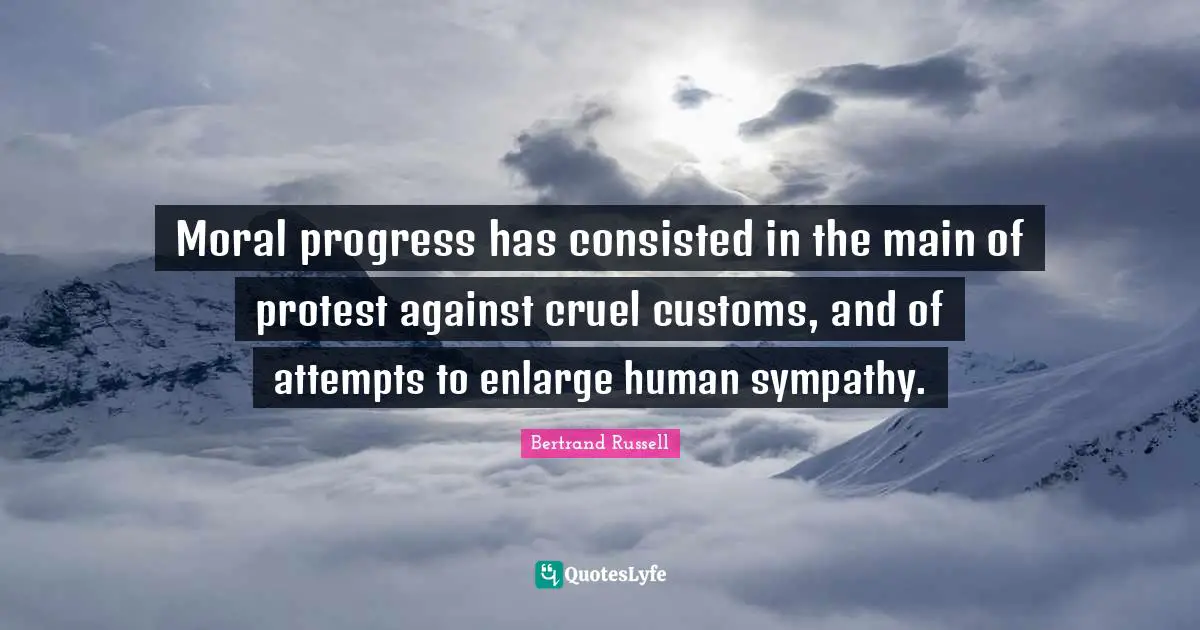 Moral progress has consisted in the main of protest against cruel customs, and of attempts to enlarge human sympathy.

Bertrand Russell

QuotesLyfe